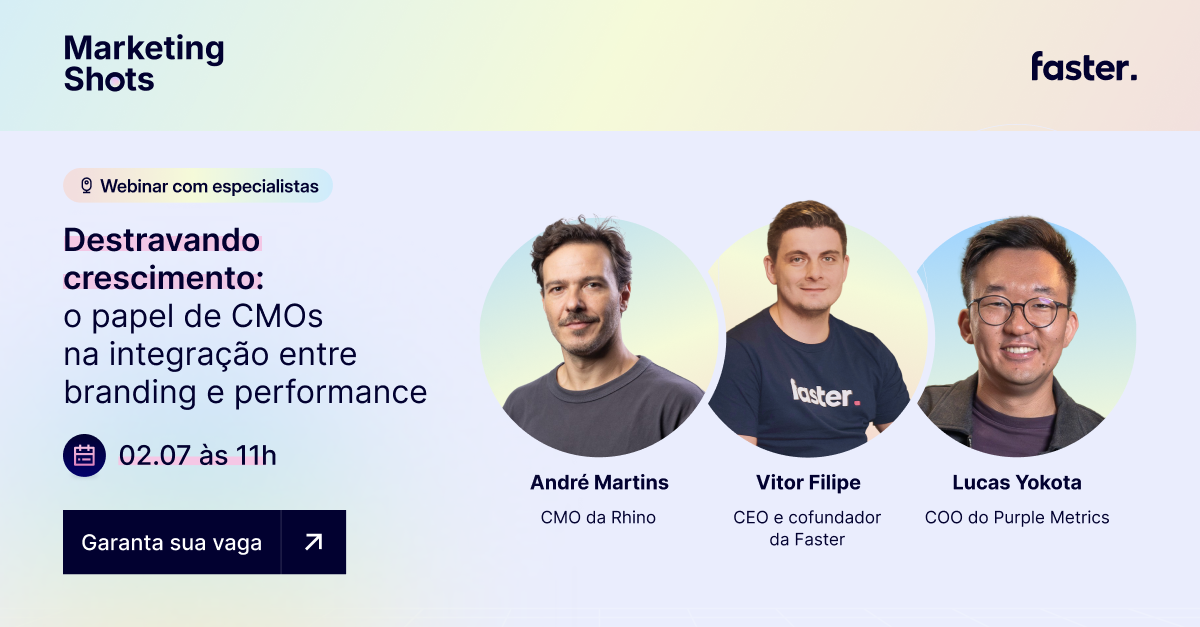 Marketing Shots

faster.

Webinar com especialistas

Destravando crescimento: o papel de CMOs na integração entre branding e performance

02.07 às 11h

Garanta sua vaga

faster.

André Martins
CMO da Rhino

Vitor Filipe
CEO e cofundador da Faster

Lucas Yokota
COO do Purple Metrics